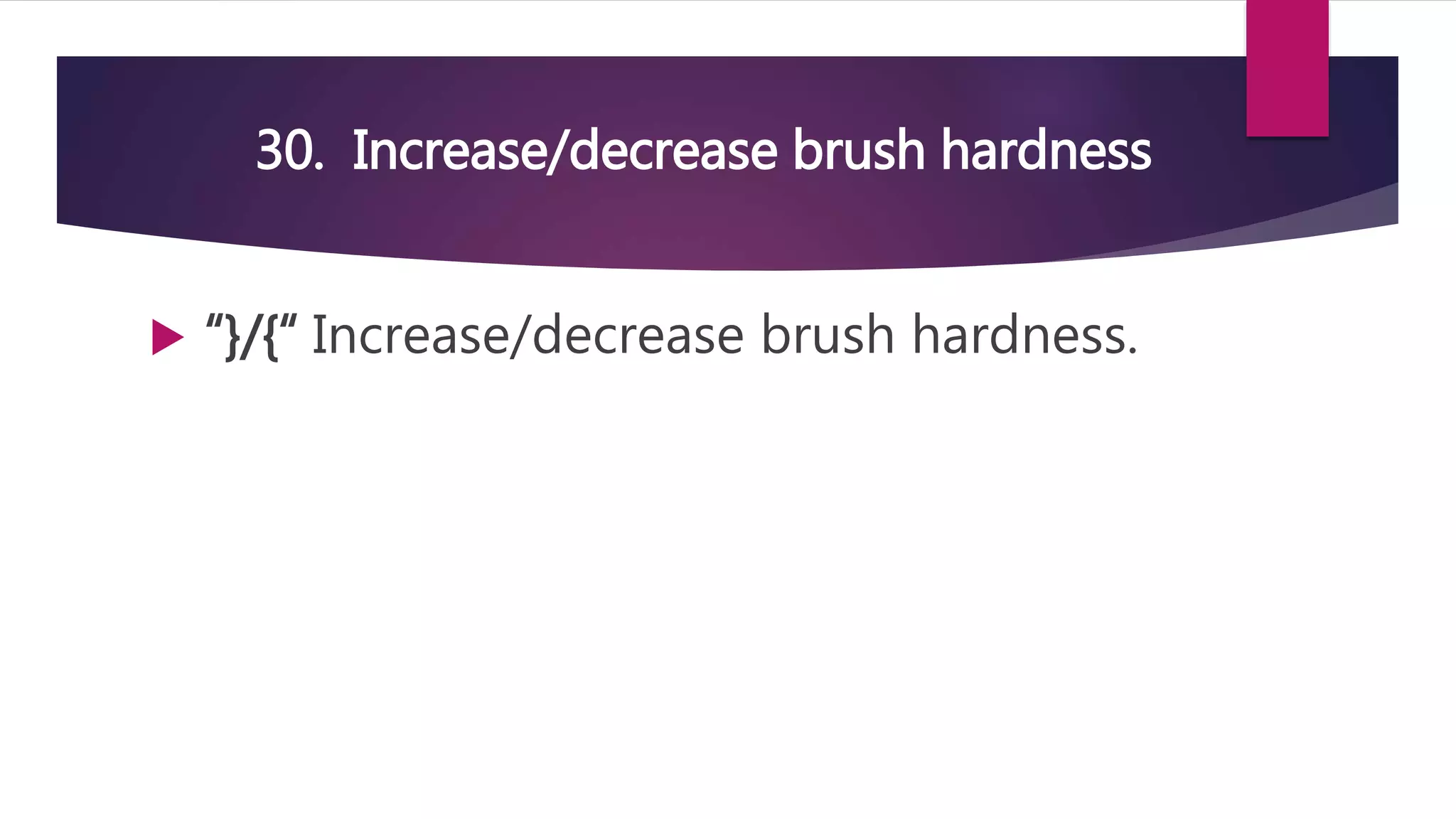 30. Increase/decrease brush hardness

“}/{“ Increase/decrease brush hardness.